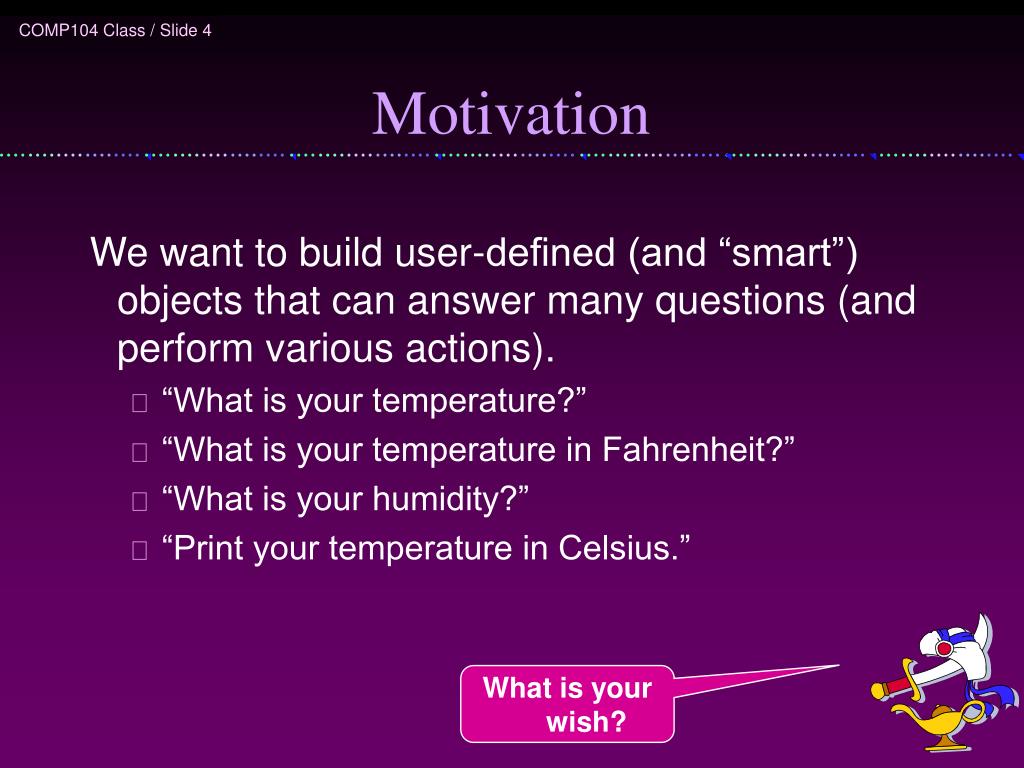 COMP104 Class / Slide 4

Motivation

We want to build user-defined (and “smart”) objects that can answer many questions (and perform various actions).

“What is your temperature?”

“What is your temperature in Fahrenheit?”

“What is your humidity?”

“Print your temperature in Celsius.”

What is your wish?